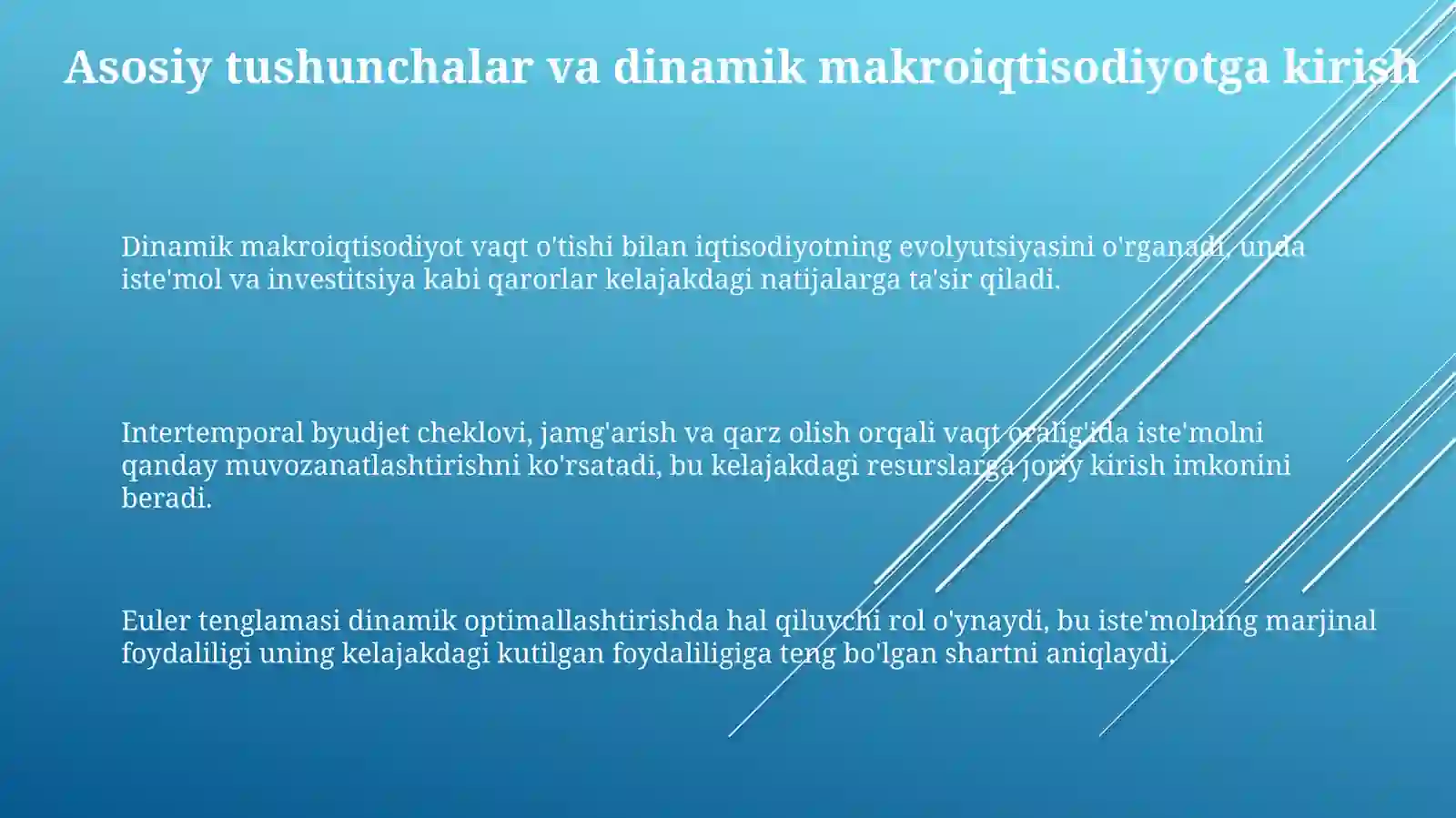 Asosiy tushunchalar va dinamik makroiqtisodiyotga kirish

Dinamik makroiqtisodiyot vaqt o'tishi bilan iqtisodiyotning evolyutsiyasini o'rganadi, unda iste'mol va investitsiya kabi qarorlar kelajakdagi natijalarga ta'sir qiladi.

Intertemporal byudjet cheklovi, jamg'arish va qarz olish orqali vaqt oralig'ida iste'molni qanday muvozanatlashtirishni ko'rsatadi, bu kelajakdagi resurslarga joriy kirish imkonini beradi.

Euler tenglamasi dinamik optimallashtirishda hal qiluvchi rol o'ynaydi, bu iste'molning marjinal foydaliligi uning kelajakdagi kutilgan foydaliligiga teng bo'lgan shartni aniqlaydi.